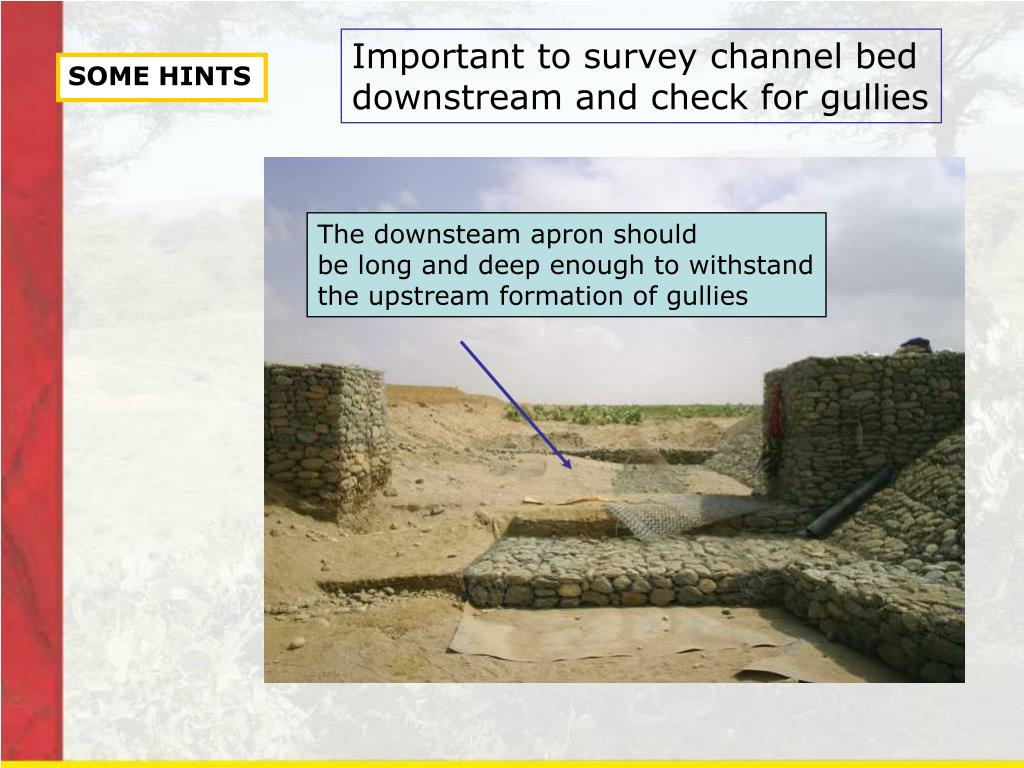 SOME HINTS

Important to survey channel bed downstream and check for gullies

The downsteam apron should be long and deep enough to withstand the upstream formation of gullies